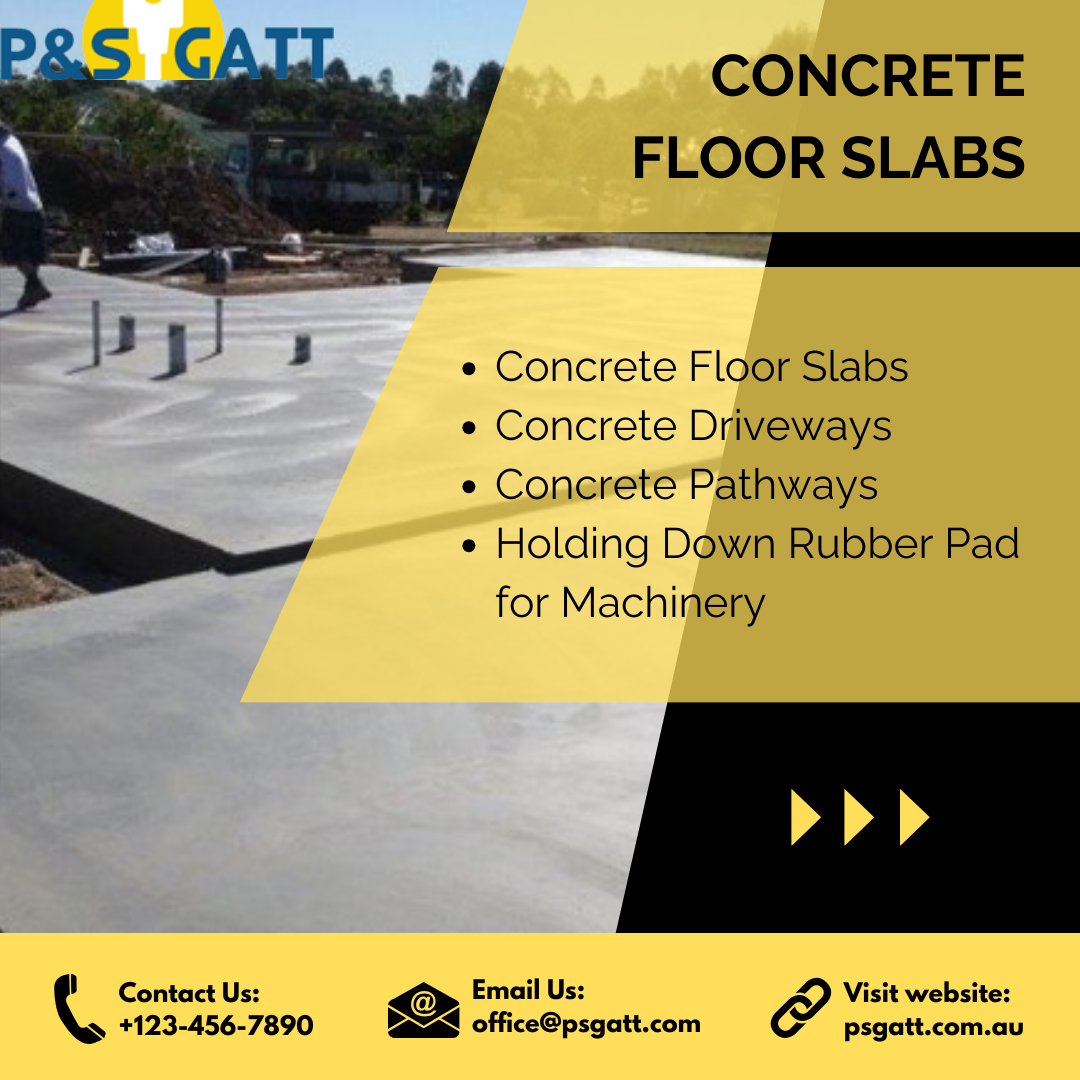 P&S GATT

CONCRETE FLOOR SLABS

- Concrete Floor Slabs
- Concrete Driveways
- Concrete Pathways
- Holding Down Rubber Pad for Machinery

Contact Us: +123-456-7890

Email Us: office@psgatt.com

Visit website: psgatt.com.au